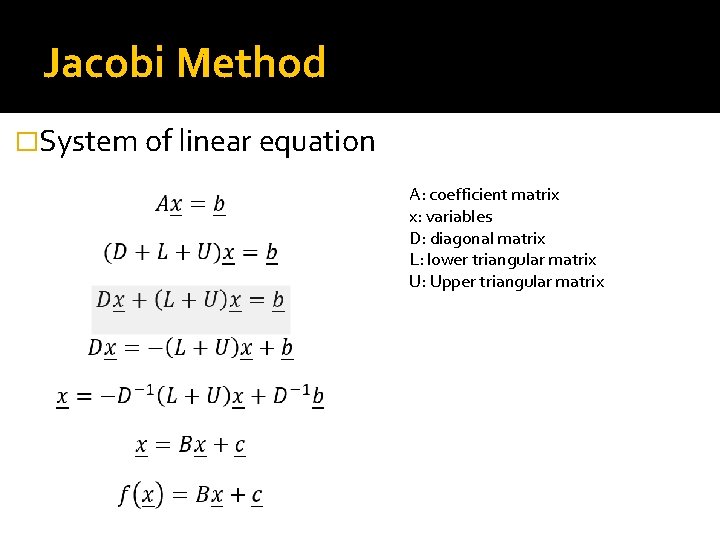 Jacobi Method

□System of linear equation

$A\underline{x} = \underline{b}$

$(D + L + U)\underline{x} = \underline{b}$

$D\underline{x} + (L + U)\underline{x} = \underline{b}$

$D\underline{x} = -(L + U)\underline{x} + \underline{b}$

$\underline{x} = -D^{-1}(L + U)\underline{x} + D^{-1}\underline{b}$

$\underline{x} = B\underline{x} + \underline{c}$

$f(\underline{x}) = B\underline{x} + \underline{c}$

A: coefficient matrix
x: variables
D: diagonal matrix
L: lower triangular matrix
U: Upper triangular matrix